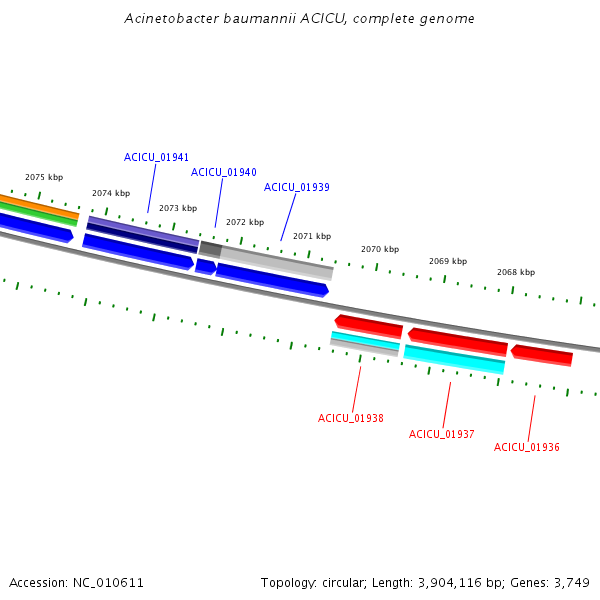 Acinetobacter baumannii ACICU, complete genome

ACICU_01941
ACICU_01940
ACICU_01939

2075 kbp
2074 kbp
2073 kbp
2072 kbp
2071 kbp
2070 kbp
2069 kbp
2068 kbp

ACICU_01938
ACICU_01937
ACICU_01936

Accession: NC_010611

Topology: circular; Length: 3,904,116 bp; Genes: 3,749